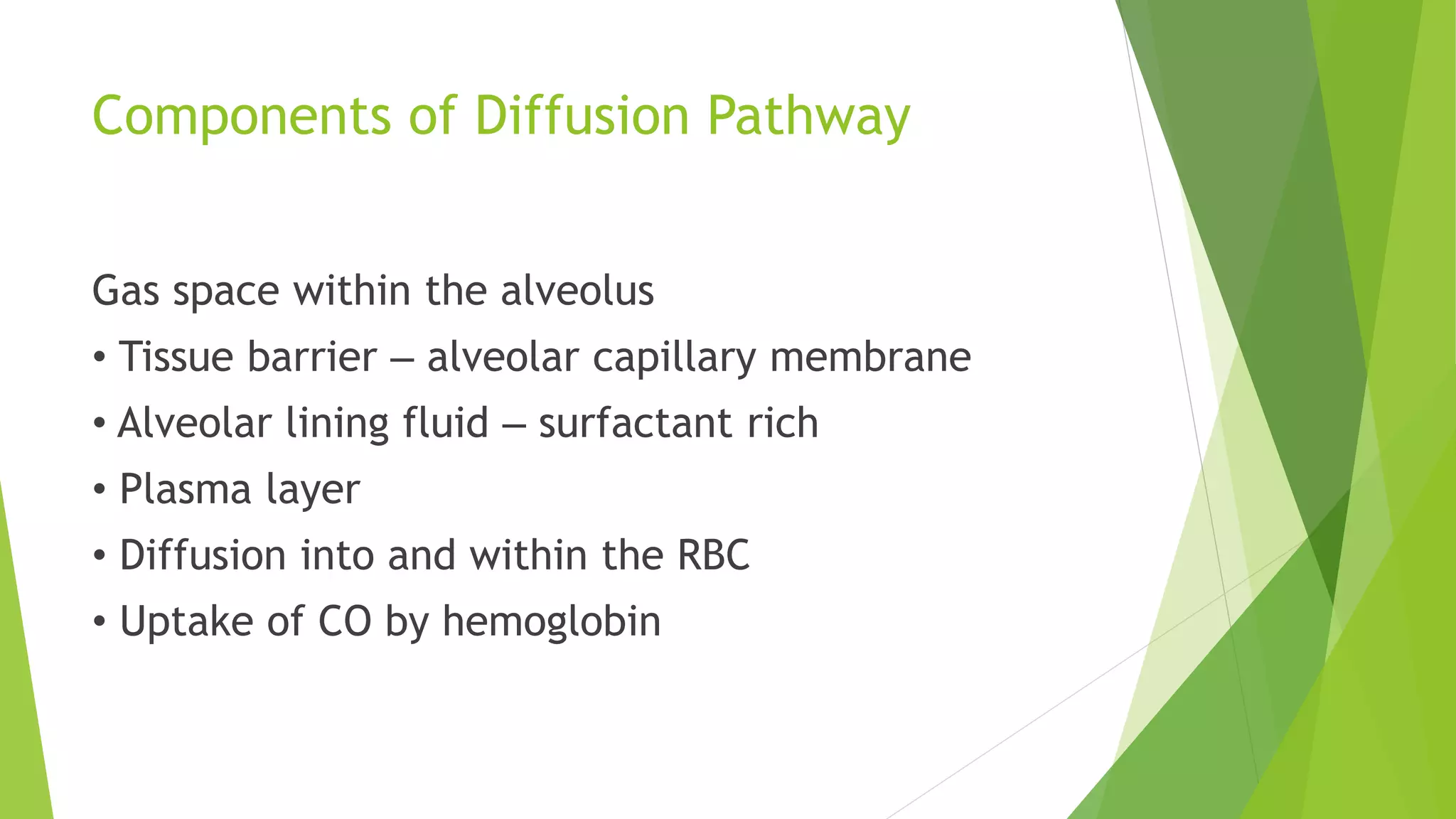 Components of Diffusion Pathway

Gas space within the alveolus

• Tissue barrier – alveolar capillary membrane

• Alveolar lining fluid – surfactant rich

• Plasma layer

• Diffusion into and within the RBC

• Uptake of CO by hemoglobin